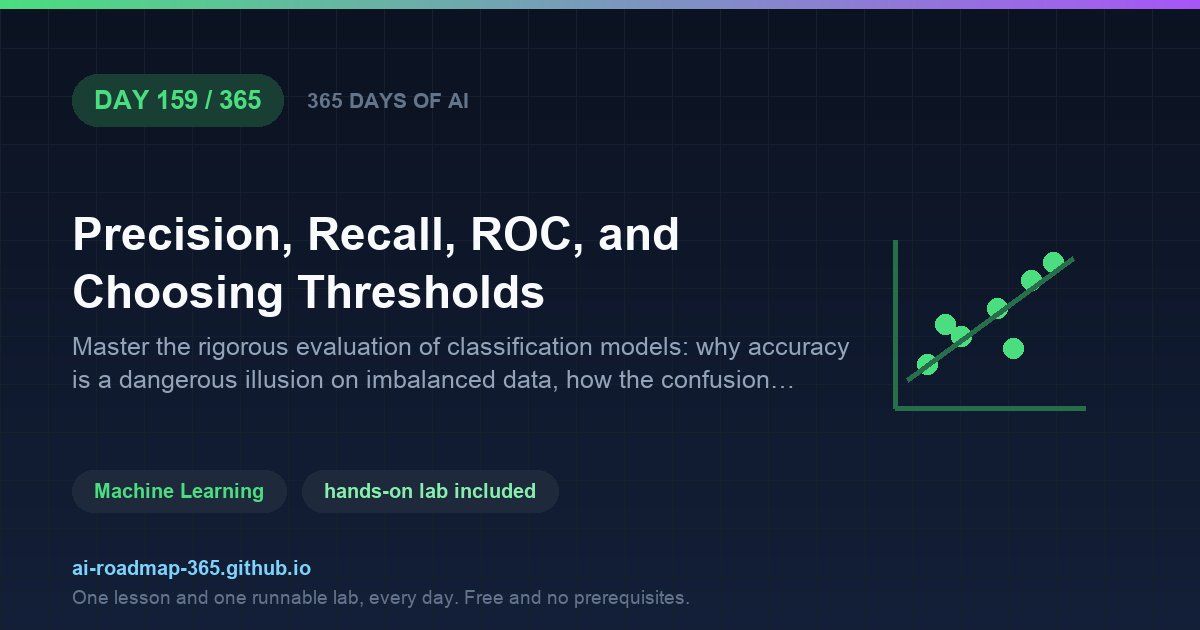 DAY 159 / 365

365 DAYS OF AI

Precision, Recall, ROC, and Choosing Thresholds

Master the rigorous evaluation of classification models: why accuracy is a dangerous illusion on imbalanced data, how the confusion…

Machine Learning

hands-on lab included

ai-roadmap-365.github.io

One lesson and one runnable lab, every day. Free and no prerequisites.